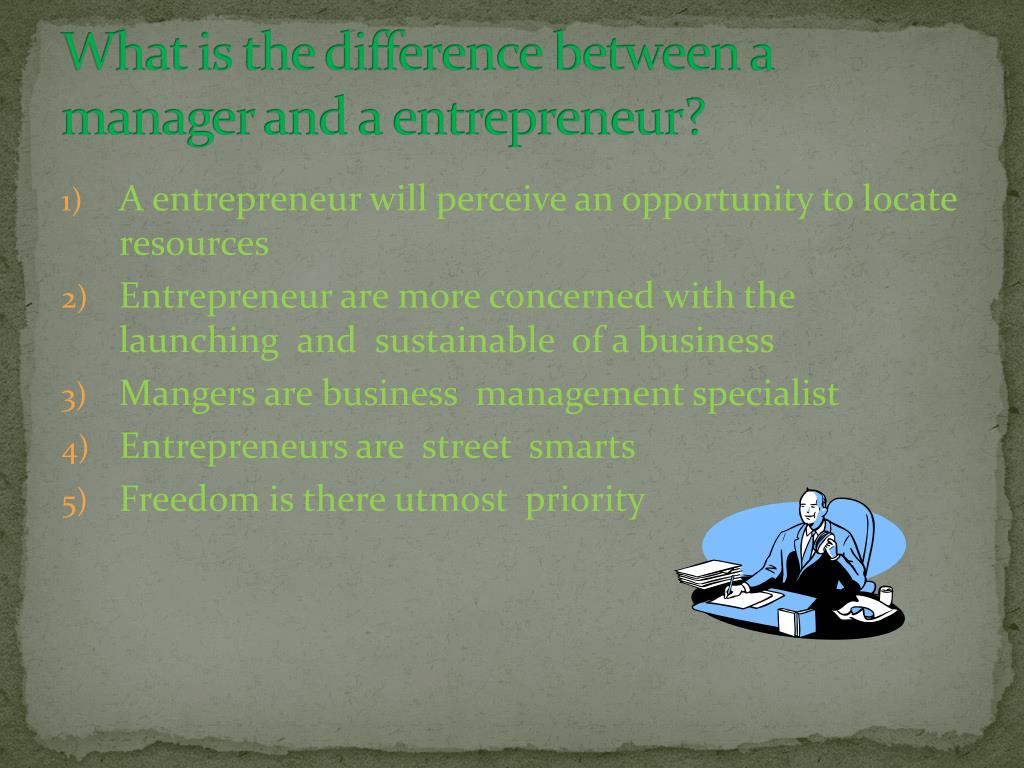 What is the difference between a manager and a entrepreneur?

1) A entrepreneur will perceive an opportunity to locate resources
2) Entrepreneur are more concerned with the launching and sustainable of a business
3) Mangers are business management specialist
4) Entrepreneurs are street smarts
5) Freedom is there utmost priority